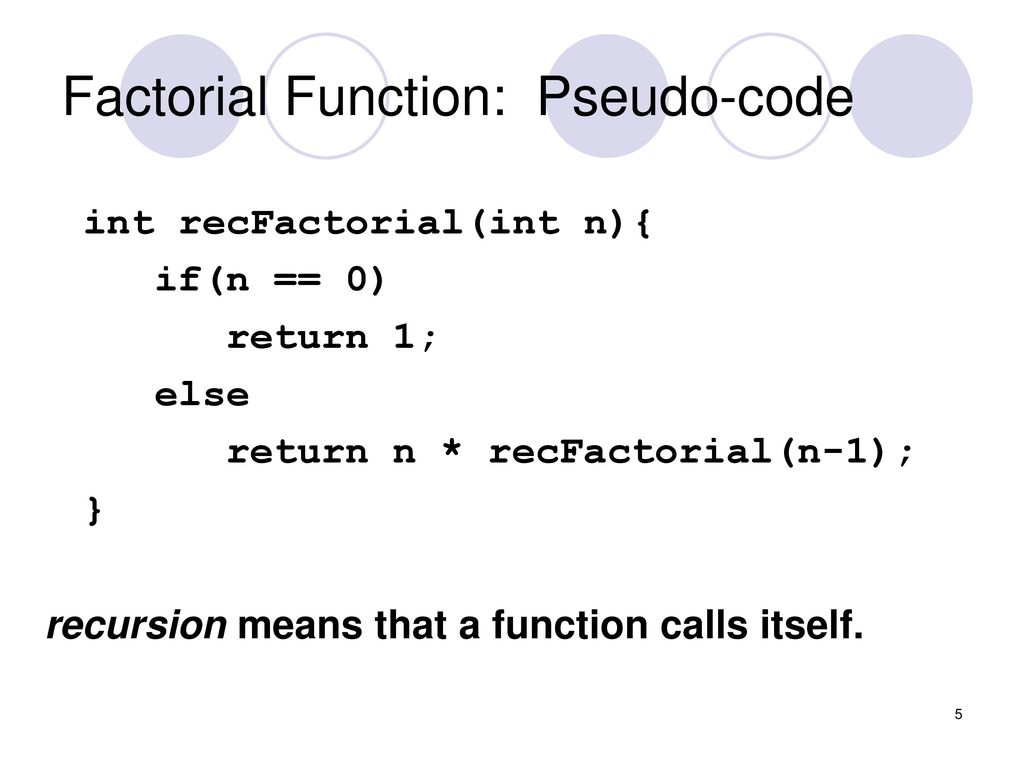 Factorial Function: Pseudo-code

int recFactorial(int n){
    if(n == 0)
        return 1;
    else
        return n * recFactorial(n-1);
}

recursion means that a function calls itself.

5